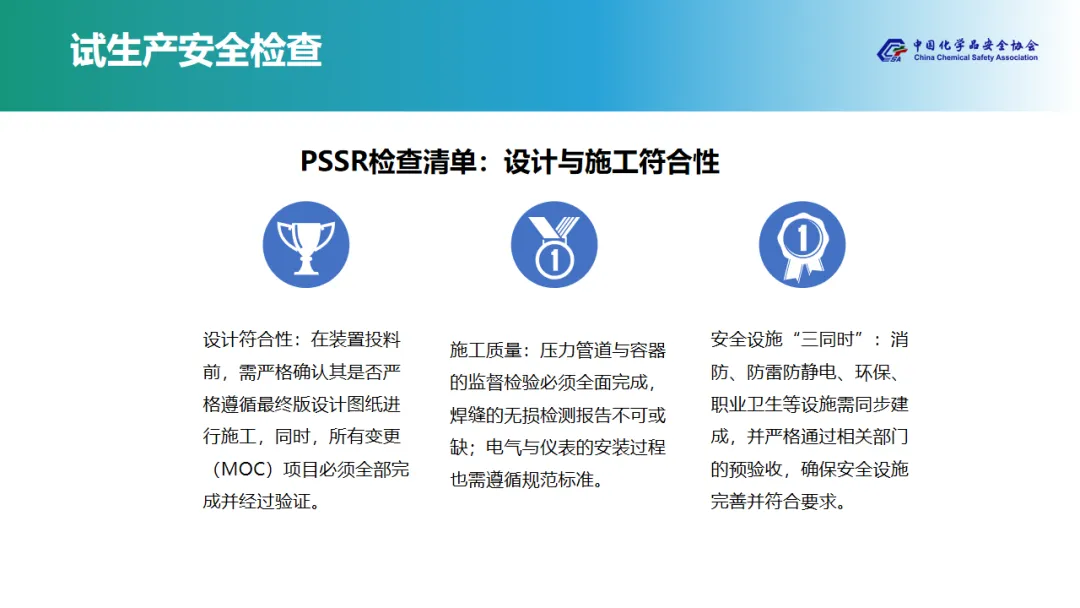 试生产安全检查

中国化学品安全协会
China Chemical Safety Association

PSSR检查清单：设计与施工符合性

1

1

设计符合性：在装置投料前，需严格确认其是否严格遵循最终版设计图纸进行施工，同时，所有变更（MOC）项目必须全部完成并经过验证。

施工质量：压力管道与容器的监督检验必须全面完成，焊缝的无损检测报告不可或缺；电气与仪表的安装过程也需遵循规范标准。

安全设施“三同时”：消防、防雷防静电、环保、职业卫生等设施需同步建成，并严格通过相关部门的预验收，确保安全设施完善并符合要求。